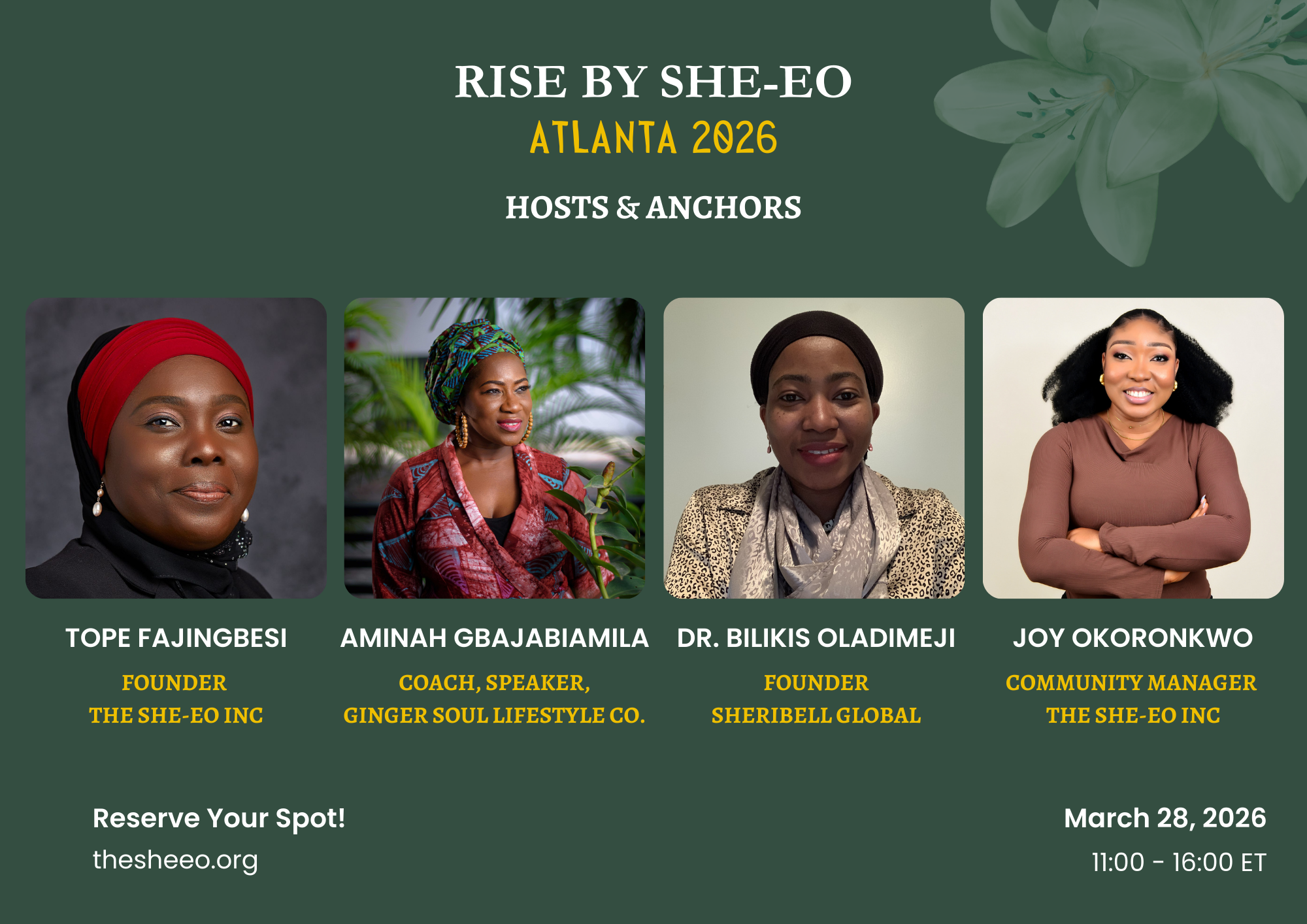 RISE BY SHE-EO
ATLANTA 2026

HOSTS & ANCHORS

TOPE FAJINGBESI
FOUNDER
THE SHE-EO INC

AMINAH GBAJABIAMILA
COACH, SPEAKER,
GINGER SOUL LIFESTYLE CO.

DR. BILIKIS OLADIMEJI
FOUNDER
SHERIBELL GLOBAL

JOY OKORONKWO
COMMUNITY MANAGER
THE SHE-EO INC

Reserve Your Spot!
thesheeo.org

March 28, 2026
11:00 - 16:00 ET